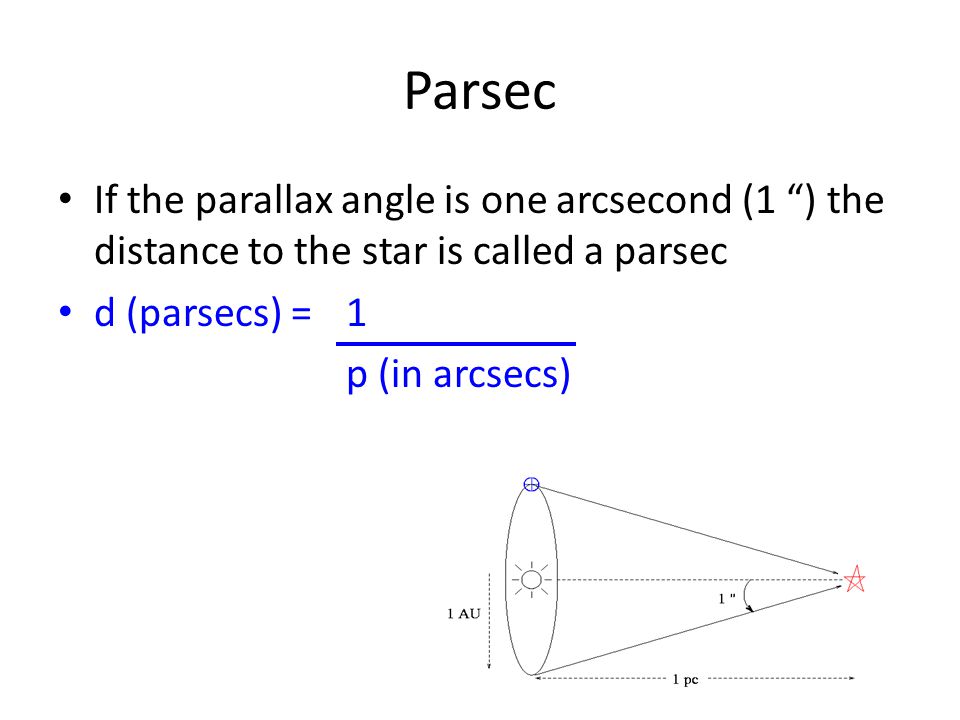 Parsec

• If the parallax angle is one arcsecond (1 “) the distance to the star is called a parsec
• d (parsecs) = $\frac{1}{\text{p (in arcsecs)}}$

1 AU
1 "
1 pc